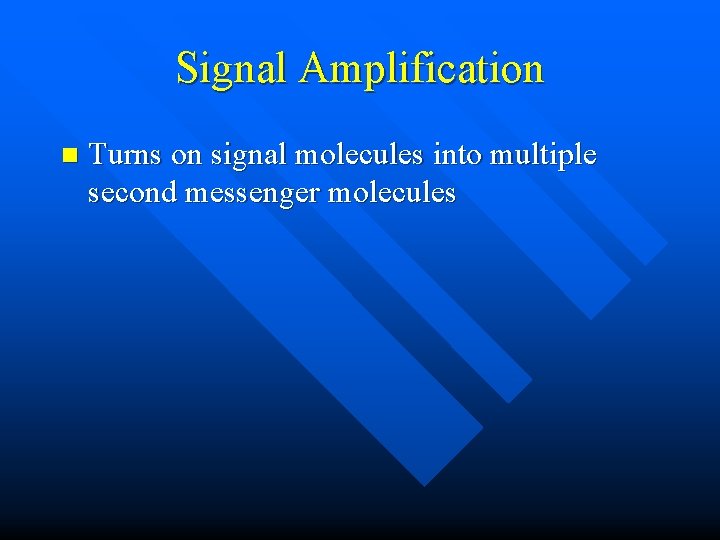 Signal Amplification

Turns on signal molecules into multiple second messenger molecules